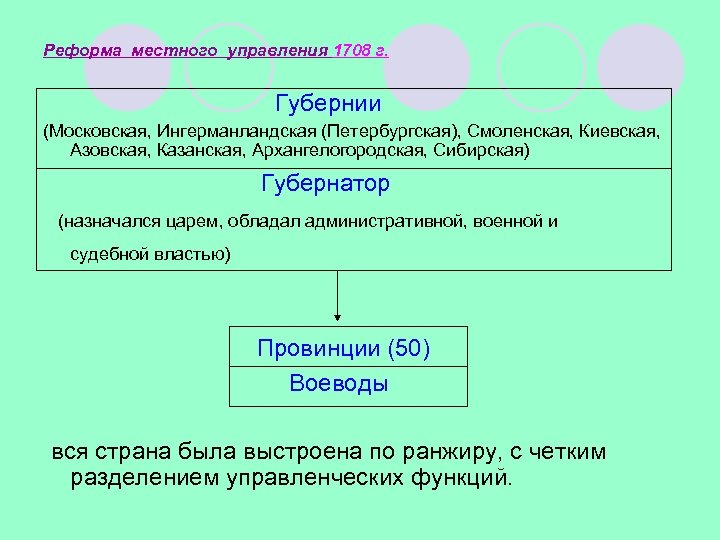 Реформа местного управления 1708 г.

Губернии

(Московская, Ингерманландская (Петербургская), Смоленская, Киевская, Азовская, Казанская, Архангелогородская, Сибирская)

Губернатор

(назначался царем, обладал административной, военной и судебной властью)

Провинции (50)

Воеводы

вся страна была выстроена по ранжиру, с четким разделением управленческих функций.